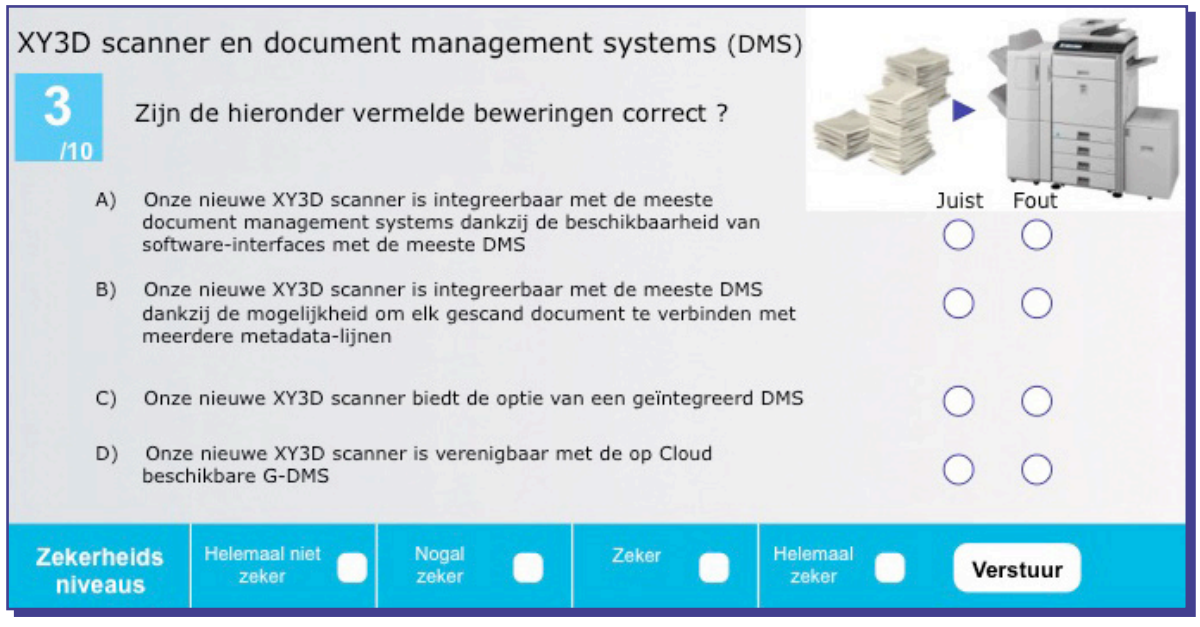 XY3D scanner en document management systems (DMS)

3
/10

Zijn de hieronder vermelde beweringen correct ?

Juist Fout

A) Onze nieuwe XY3D scanner is integreerbaar met de meeste document management systems dankzij de beschikbaarheid van software-interfaces met de meeste DMS

B) Onze nieuwe XY3D scanner is integreerbaar met de meeste DMS dankzij de mogelijkheid om elk gescand document te verbinden met meerdere metadata-lijnen

C) Onze nieuwe XY3D scanner biedt de optie van een geïntegreerd DMS

D) Onze nieuwe XY3D scanner is verenigbaar met de op Cloud beschikbare G-DMS

Zekerheids niveaus

Helemaal niet zeker

Nogal zeker

Zeker

Helemaal zeker

Verstuur